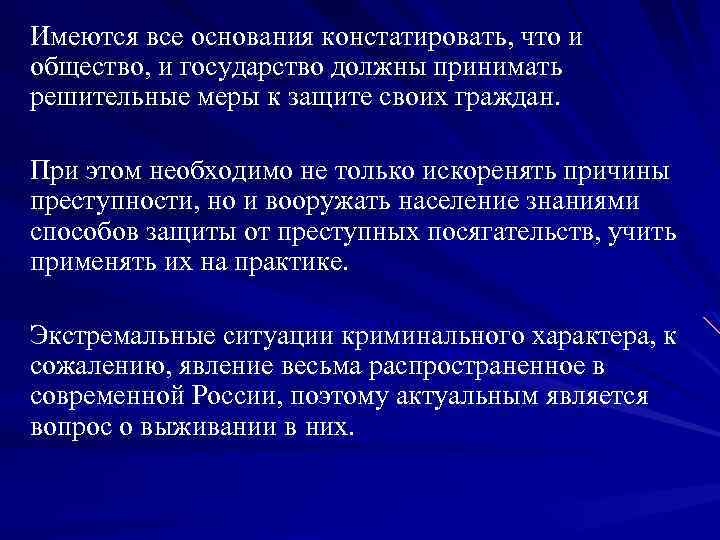 Имеются все основания констатировать, что и общество, и государство должны принимать решительные меры к защите своих граждан.

При этом необходимо не только искоренять причины преступности, но и вооружать население знаниями способов защиты от преступных посягательств, учить применять их на практике.

Экстремальные ситуации криминального характера, к сожалению, явление весьма распространенное в современной России, поэтому актуальным является вопрос о выживании в них.